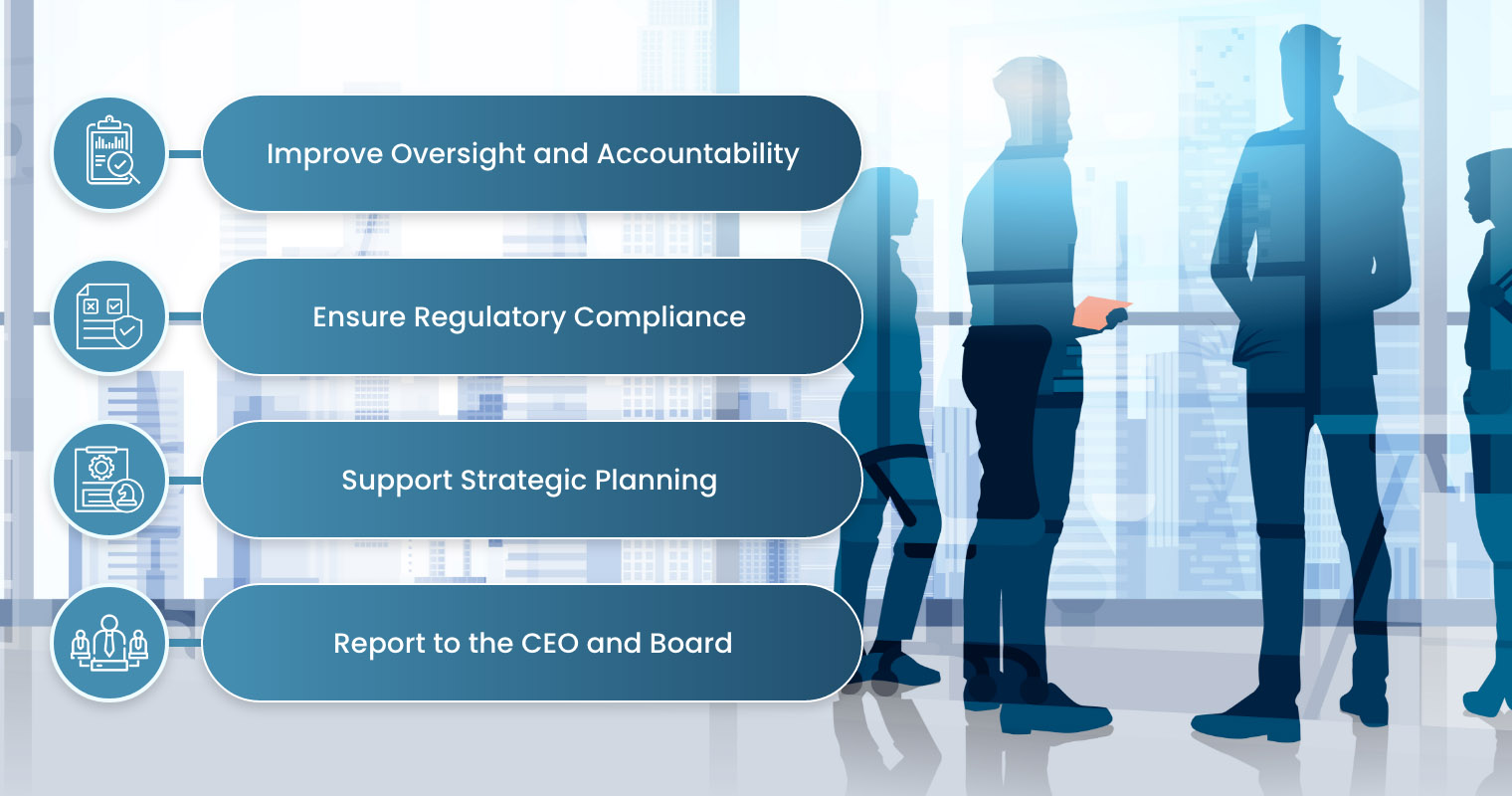 Improve Oversight and Accountability

Ensure Regulatory Compliance

Support Strategic Planning

Report to the CEO and Board